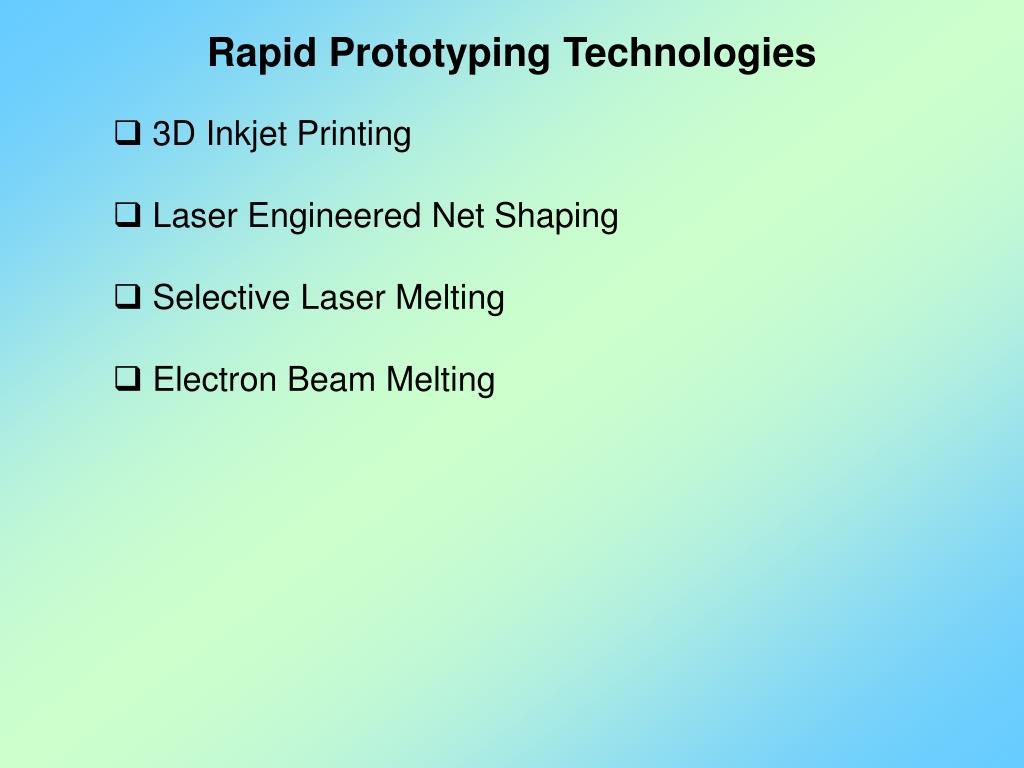 Rapid Prototyping Technologies

❑ 3D Inkjet Printing

❑ Laser Engineered Net Shaping

❑ Selective Laser Melting

❑ Electron Beam Melting